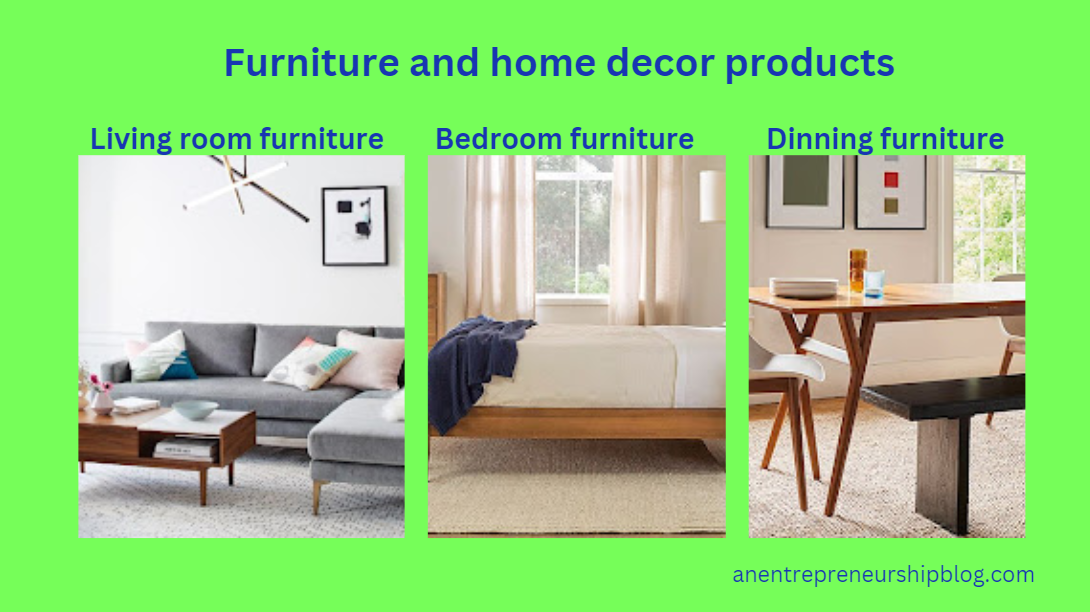 Furniture and home decor products

Living room furniture

Bedroom furniture

Dinning furniture

anentrepreneurshipblog.com